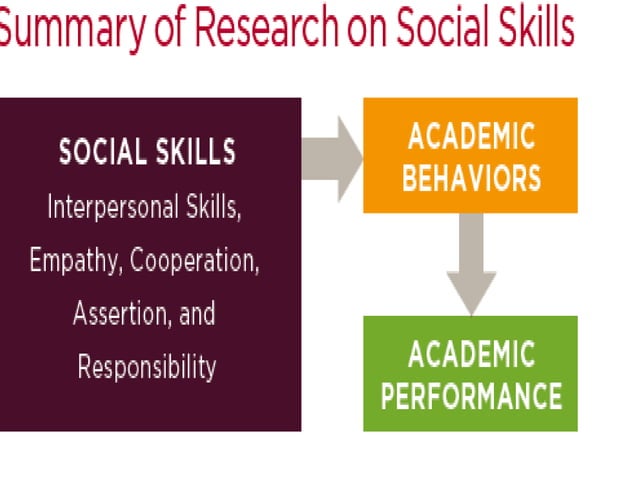 Summary of Research on Social Skills

SOCIAL SKILLS
Interpersonal Skills, Empathy, Cooperation, Assertion, and Responsibility

ACADEMIC BEHAVIORS

ACADEMIC PERFORMANCE